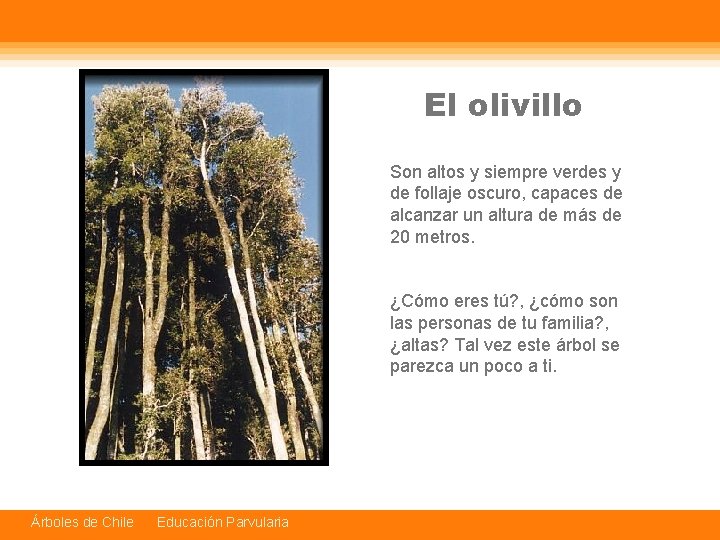 El olivillo

Son altos y siempre verdes y de follaje oscuro, capaces de alcanzar un altura de más de 20 metros.

¿Cómo eres tú?, ¿cómo son las personas de tu familia?, ¿altas? Tal vez este árbol se parezca un poco a ti.

Árboles de Chile     Educación Parvularia